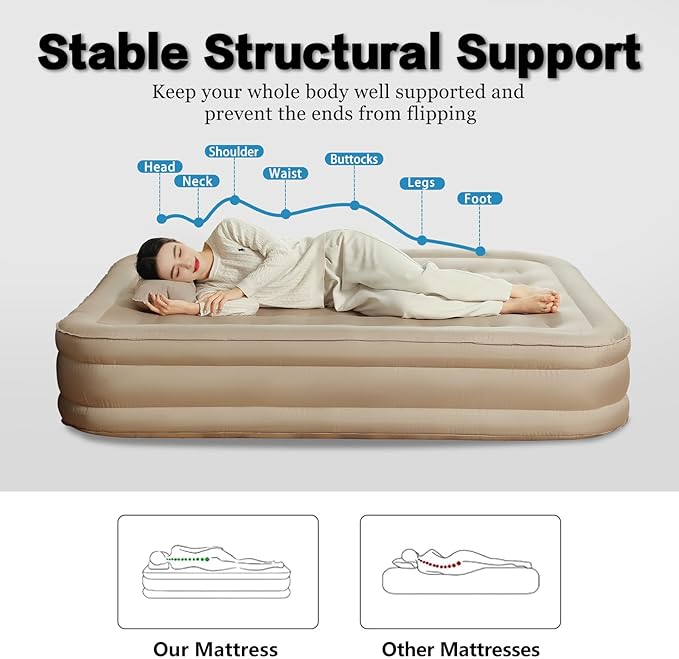 Stable Structural Support

Keep your whole body well supported and prevent the ends from flipping

Head
Neck
Shoulder
Waist
Buttocks
Legs
Foot

Our Mattress

Other Mattresses